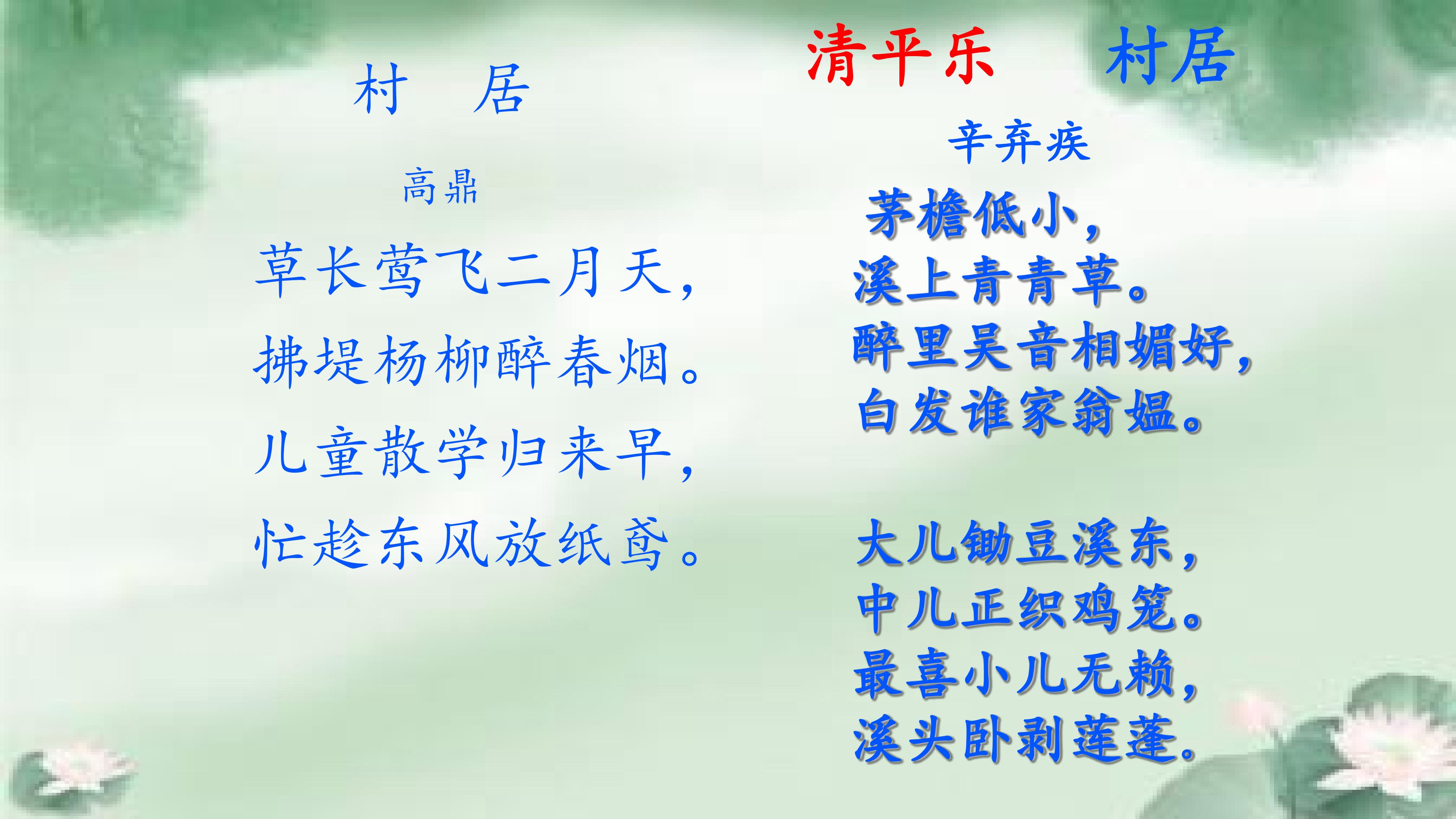 村　居

高鼎

草长莺飞二月天，
拂堤杨柳醉春烟。
儿童散学归来早，
忙趁东风放纸鸢。

清平乐　村居

辛弃疾

茅檐低小，
溪上青青草。
醉里吴音相媚好，
白发谁家翁媪。

大儿锄豆溪东，
中儿正织鸡笼。
最喜小儿无赖，
溪头卧剥莲蓬。